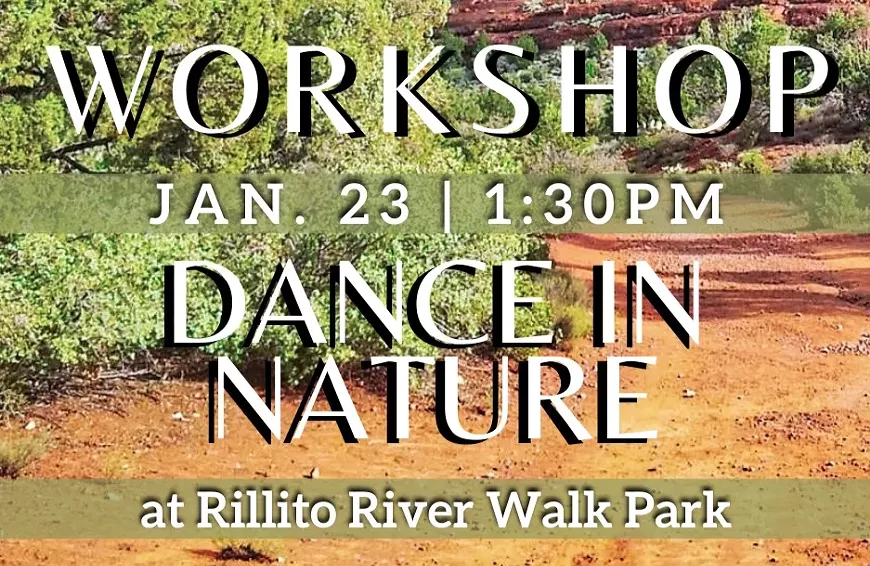 WORKSHOP

JAN. 23 | 1:30PM

DANCE IN NATURE

at Rillito River Walk Park